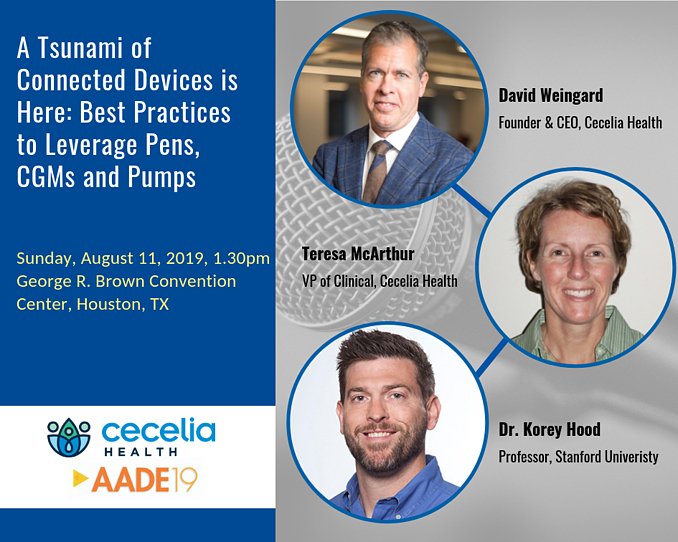 A Tsunami of Connected Devices is Here: Best Practices to Leverage Pens, CGMs and Pumps

Sunday, August 11, 2019, 1.30pm
George R. Brown Convention Center, Houston, TX

cecelia HEALTH
AADE19

David Weingard
Founder & CEO, Cecelia Health

Teresa McArthur
VP of Clinical, Cecelia Health

Dr. Korey Hood
Professor, Stanford Univeristy